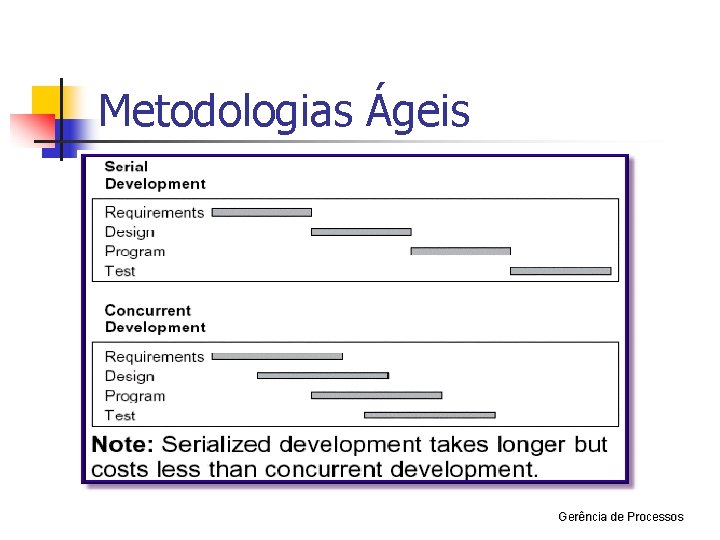 Metodologias Ágeis

Serial
Development

Requirements
Design
Program
Test

Concurrent
Development

Requirements
Design
Program
Test

Note: Serialized development takes longer but costs less than concurrent development.

Gerência de Processos